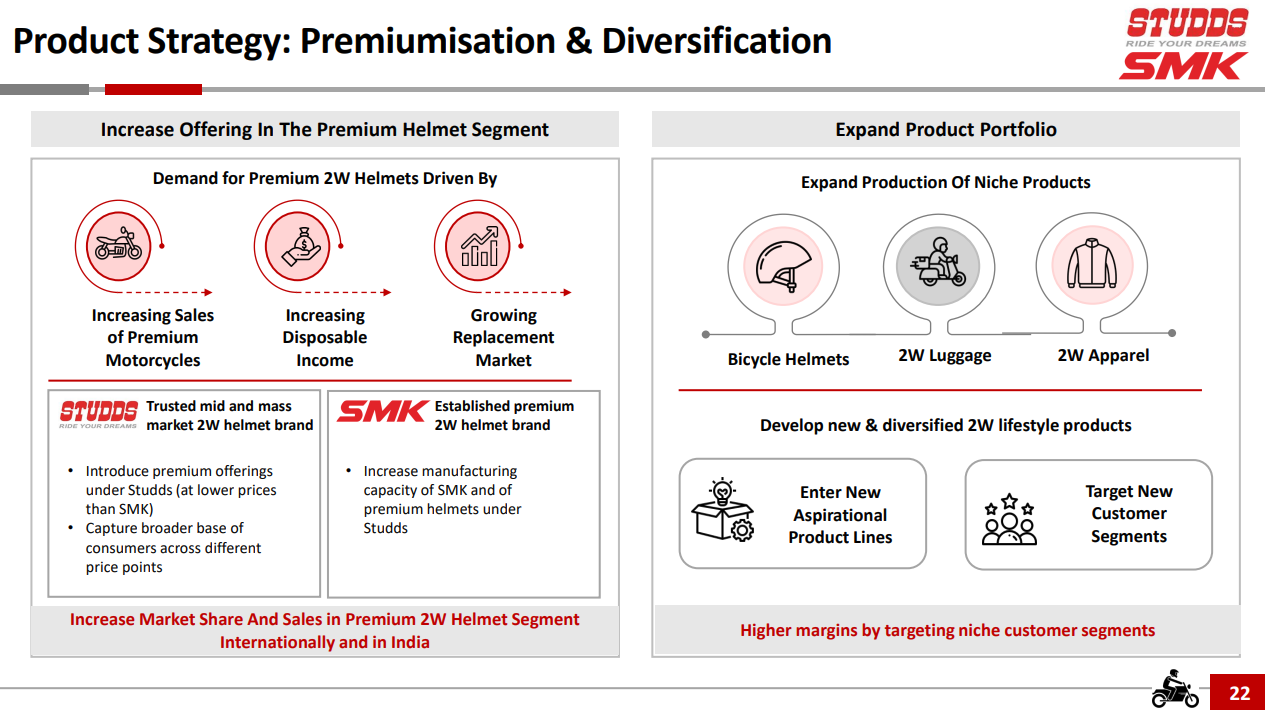 Product Strategy: Premiumisation & Diversification

STUDDS
RIDE YOUR DREAMS
SMK

Increase Offering In The Premium Helmet Segment

Demand for Premium 2W Helmets Driven By

Increasing Sales of Premium Motorcycles

Increasing Disposable Income

Growing Replacement Market

STUDDS
RIDE YOUR DREAMS
Trusted mid and mass market 2W helmet brand

• Introduce premium offerings under Studds (at lower prices than SMK)
• Capture broader base of consumers across different price points

SMK
Established premium 2W helmet brand

• Increase manufacturing capacity of SMK and of premium helmets under Studds

Increase Market Share And Sales in Premium 2W Helmet Segment Internationally and in India

Expand Product Portfolio

Expand Production Of Niche Products

Bicycle Helmets

2W Luggage

2W Apparel

Develop new & diversified 2W lifestyle products

Enter New Aspirational Product Lines

Target New Customer Segments

Higher margins by targeting niche customer segments

22